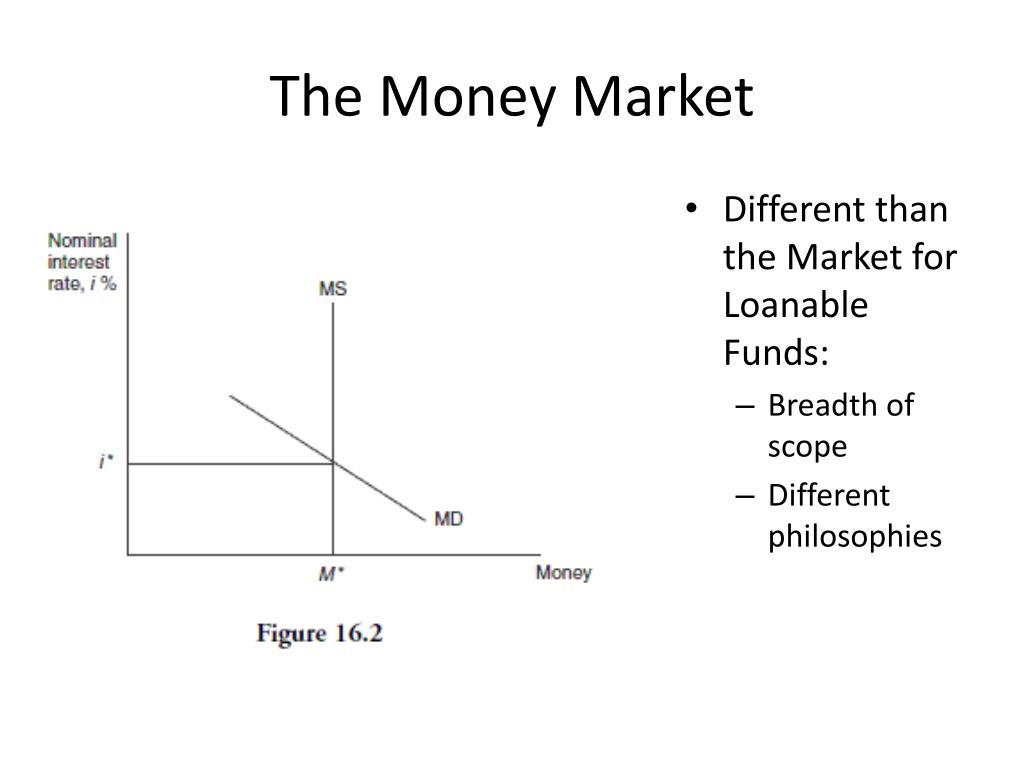 The Money Market

Nominal interest rate, $i$ %

MS

$i^*$

MD

$M^*$

Money

Figure 16.2

• Different than the Market for Loanable Funds:
– Breadth of scope
– Different philosophies